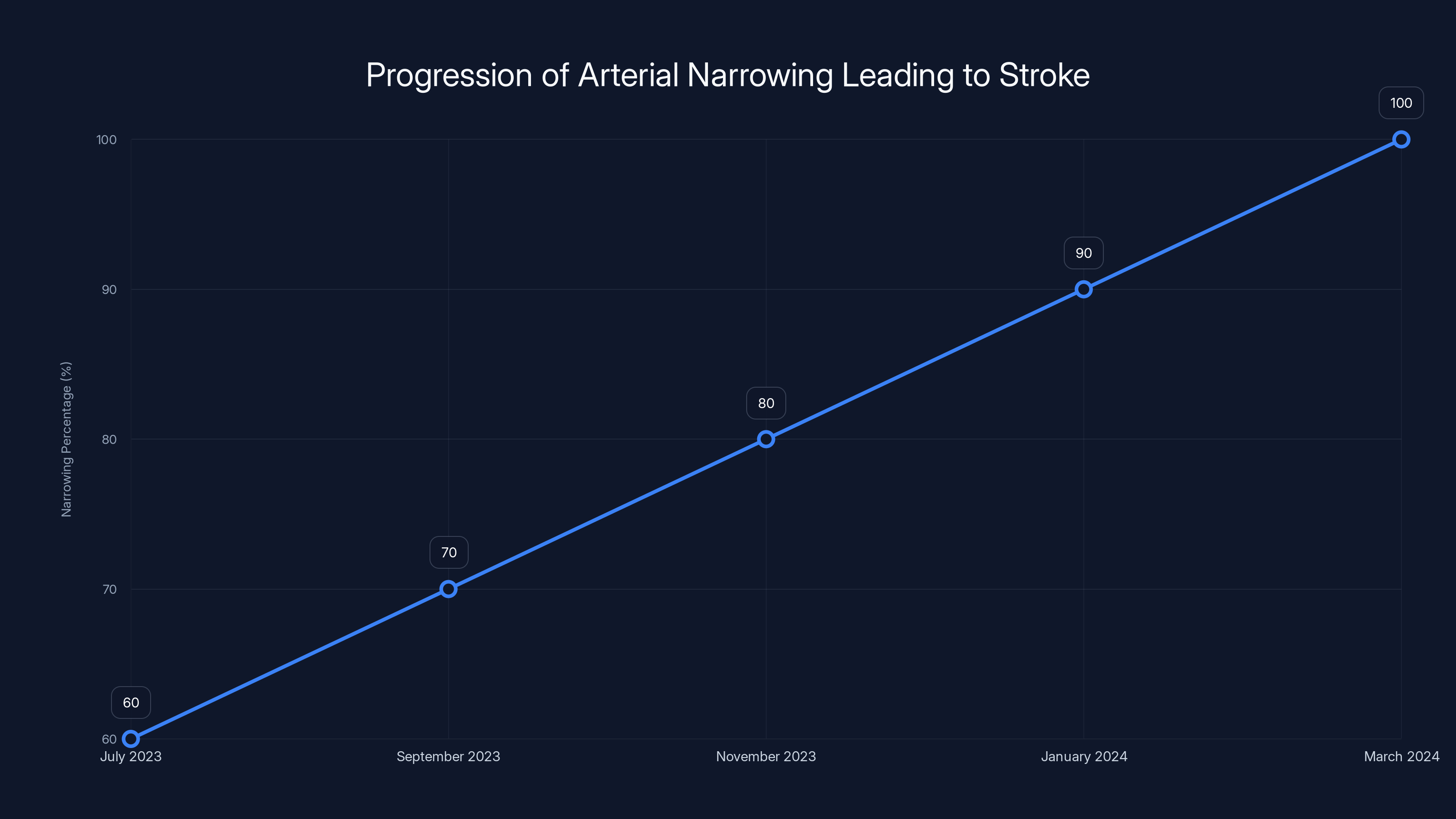 Progression of Arterial Narrowing Leading to Stroke

Narrowing Percentage (%)

100
90
80
70
60

60
70
80
90
100

July 2023
September 2023
November 2023
January 2024
March 2024